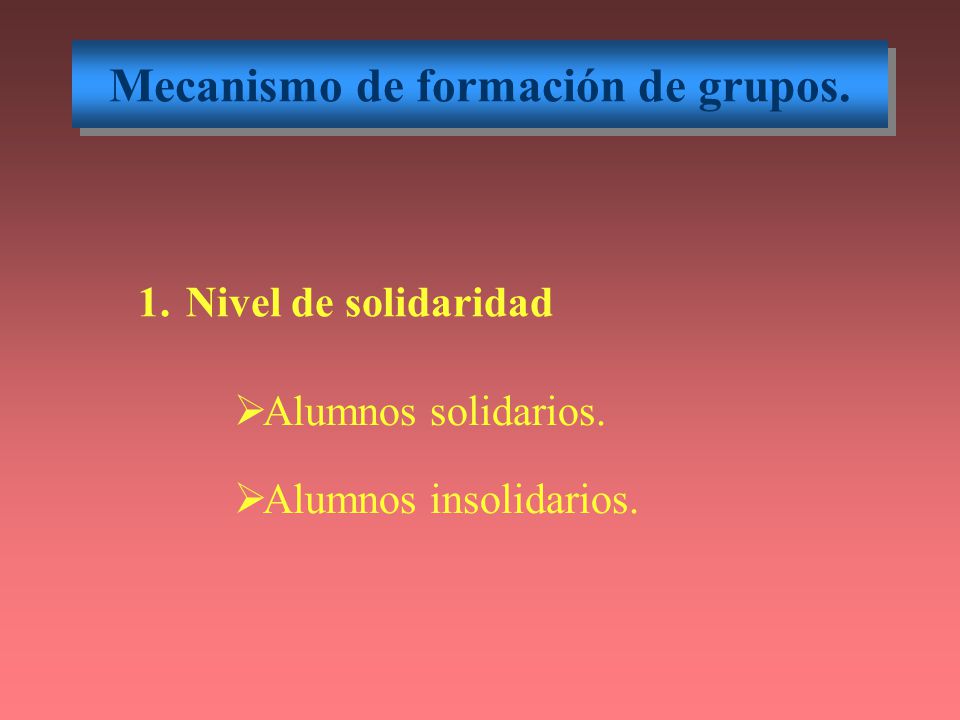 Mecanismo de formación de grupos.

1. Nivel de solidaridad

➢Alumnos solidarios.

➢Alumnos insolidarios.